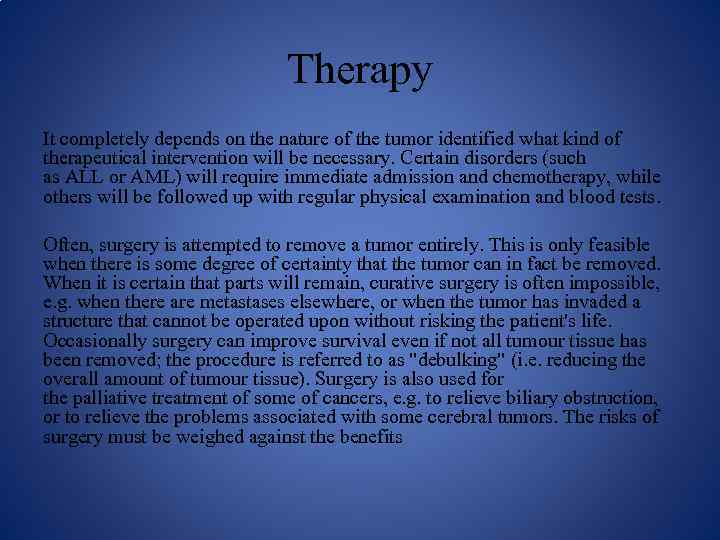 Therapy

It completely depends on the nature of the tumor identified what kind of therapeutical intervention will be necessary. Certain disorders (such as ALL or AML) will require immediate admission and chemotherapy, while others will be followed up with regular physical examination and blood tests.

Often, surgery is attempted to remove a tumor entirely. This is only feasible when there is some degree of certainty that the tumor can in fact be removed. When it is certain that parts will remain, curative surgery is often impossible, e.g. when there are metastases elsewhere, or when the tumor has invaded a structure that cannot be operated upon without risking the patient's life. Occasionally surgery can improve survival even if not all tumour tissue has been removed; the procedure is referred to as "debulking" (i.e. reducing the overall amount of tumour tissue). Surgery is also used for the palliative treatment of some of cancers, e.g. to relieve biliary obstruction, or to relieve the problems associated with some cerebral tumors. The risks of surgery must be weighed against the benefits